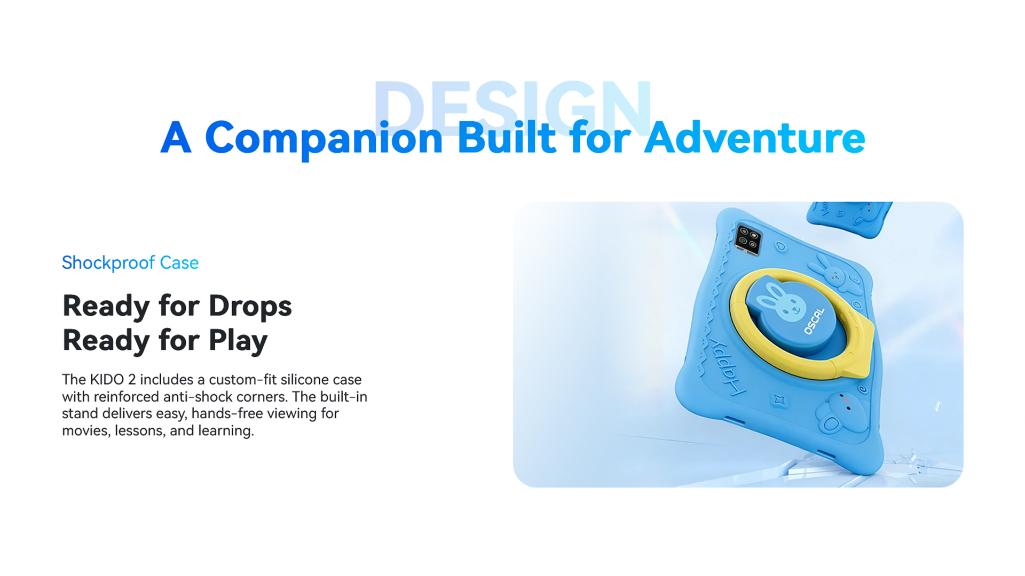 DESIGN
A Companion Built for Adventure

Shockproof Case

Ready for Drops
Ready for Play

The KIDO 2 includes a custom-fit silicone case with reinforced anti-shock corners. The built-in stand delivers easy, hands-free viewing for movies, lessons, and learning.

OSCAL
Happy